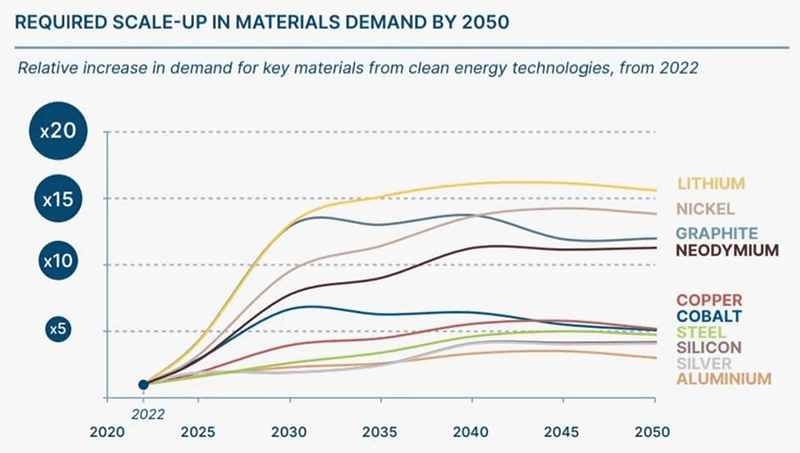 REQUIRED SCALE-UP IN MATERIALS DEMAND BY 2050

Relative increase in demand for key materials from clean energy technologies, from 2022

x20
x15
x10
x5

LITHIUM
NICKEL
GRAPHITE
NEODYMIUM
COPPER
COBALT
STEEL
SILICON
SILVER
ALUMINIUM

2022
2020 2025 2030 2035 2040 2045 2050